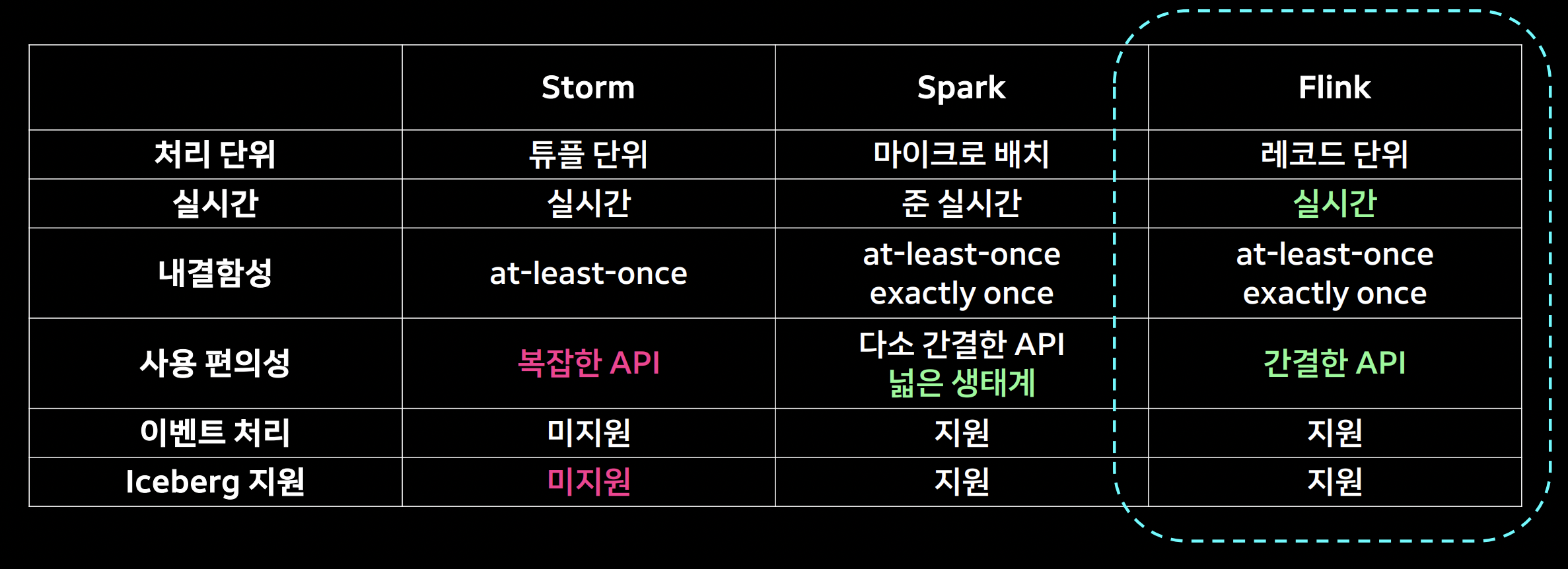 | | Storm | Spark | Flink |
|---|---|---|---|
| 처리 단위 | 튜플 단위 | 마이크로 배치 | 레코드 단위 |
| 실시간 | 실시간 | 준 실시간 | 실시간 |
| 내결함성 | at-least-once | at-least-once exactly once | at-least-once exactly once |
| 사용 편의성 | 복잡한 API | 다소 간결한 API 넓은 생태계 | 간결한 API |
| 이벤트 처리 | 미지원 | 지원 | 지원 |
| Iceberg 지원 | 미지원 | 지원 | 지원 |